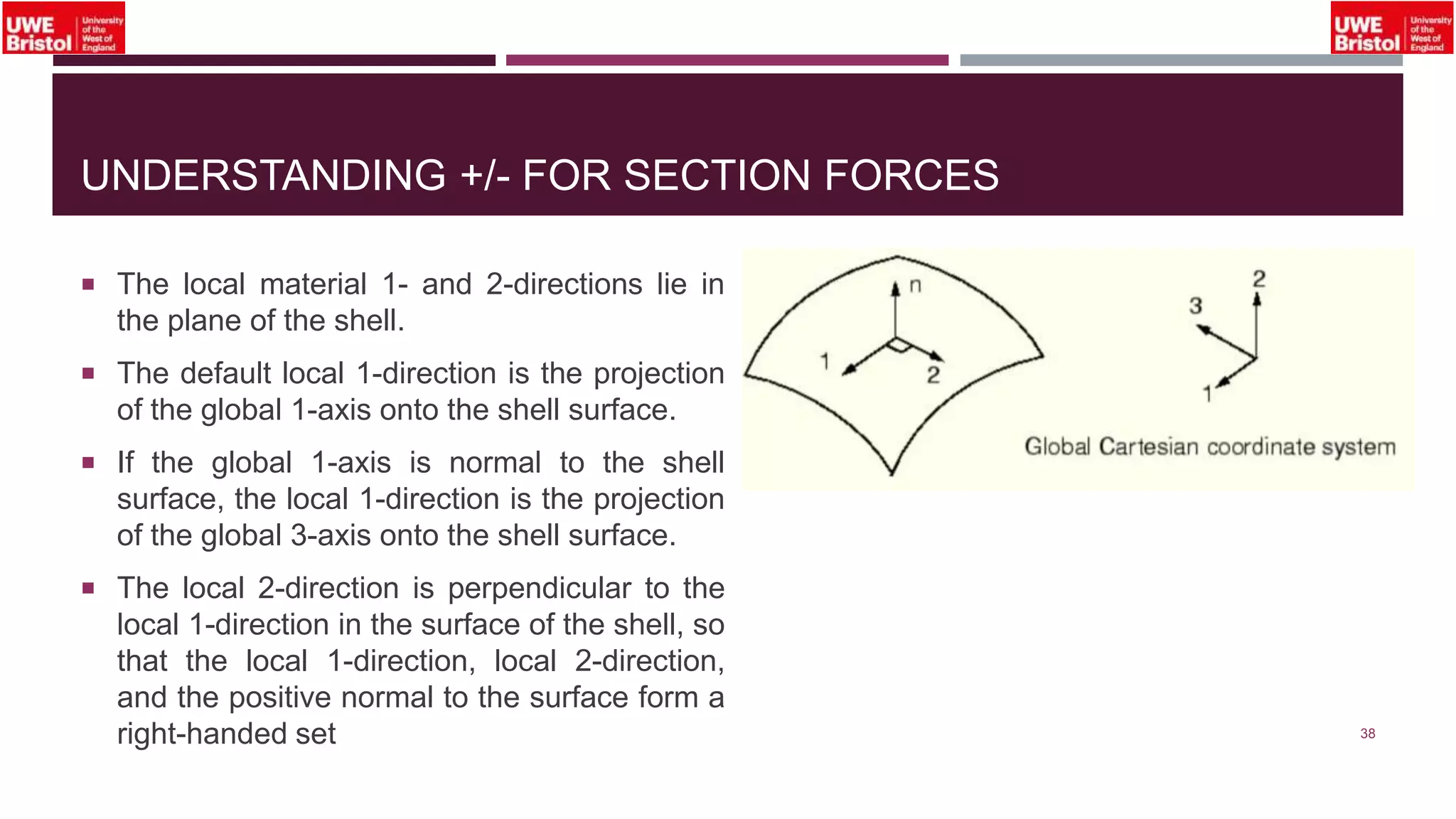 UWE Bristol University of the West of England

UWE Bristol University of the West of England

UNDERSTANDING +/- FOR SECTION FORCES

▪ The local material 1- and 2-directions lie in the plane of the shell.

▪ The default local 1-direction is the projection of the global 1-axis onto the shell surface.

▪ If the global 1-axis is normal to the shell surface, the local 1-direction is the projection of the global 3-axis onto the shell surface.

▪ The local 2-direction is perpendicular to the local 1-direction in the surface of the shell, so that the local 1-direction, local 2-direction, and the positive normal to the surface form a right-handed set

n
1
2

2
3
1

Global Cartesian coordinate system

38